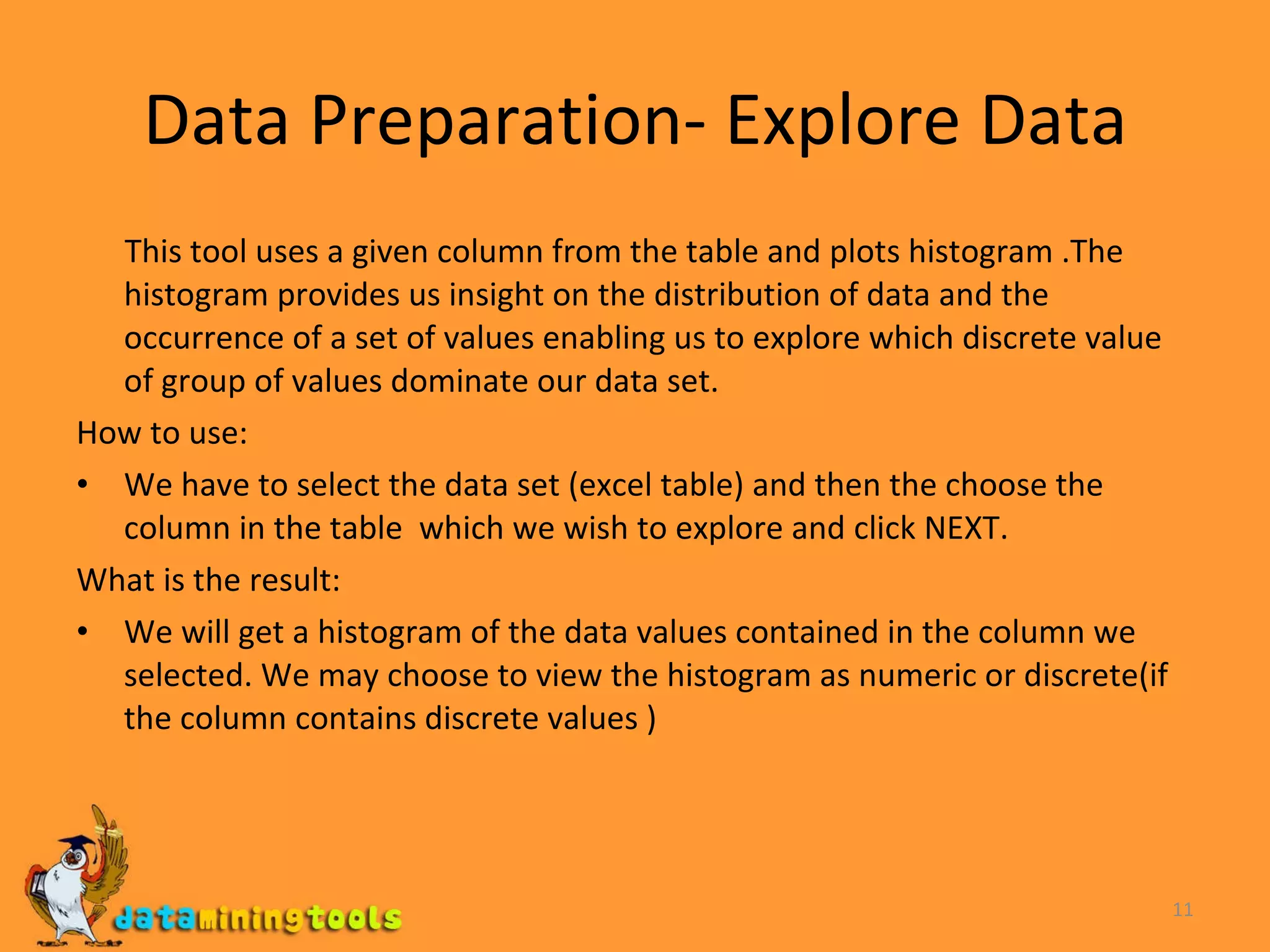 Data Preparation- Explore Data

This tool uses a given column from the table and plots histogram .The histogram provides us insight on the distribution of data and the occurrence of a set of values enabling us to explore which discrete value of group of values dominate our data set.

How to use:

• We have to select the data set (excel table) and then the choose the column in the table  which we wish to explore and click NEXT.

What is the result:

• We will get a histogram of the data values contained in the column we selected. We may choose to view the histogram as numeric or discrete(if the column contains discrete values )

dataminingtools

11